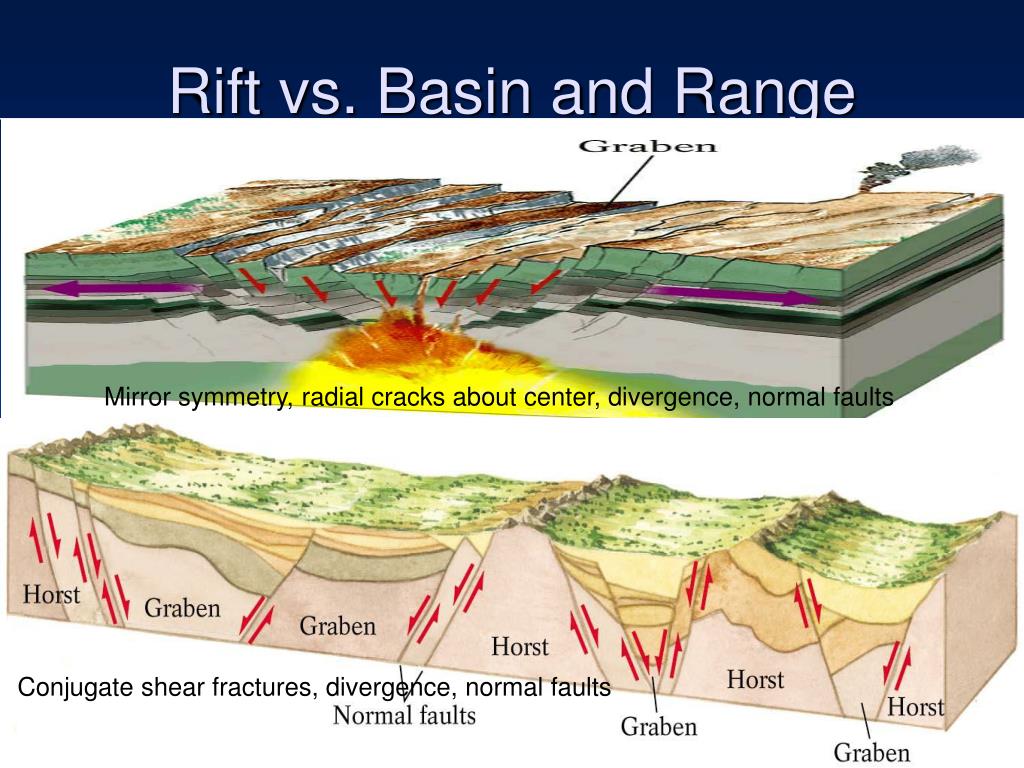 Rift vs. Basin and Range

Graben

Mirror symmetry, radial cracks about center, divergence, normal faults

Horst

Graben

Graben

Horst

Horst

Horst

Conjugate shear fractures, divergence, normal faults

Normal faults

Graben

Graben